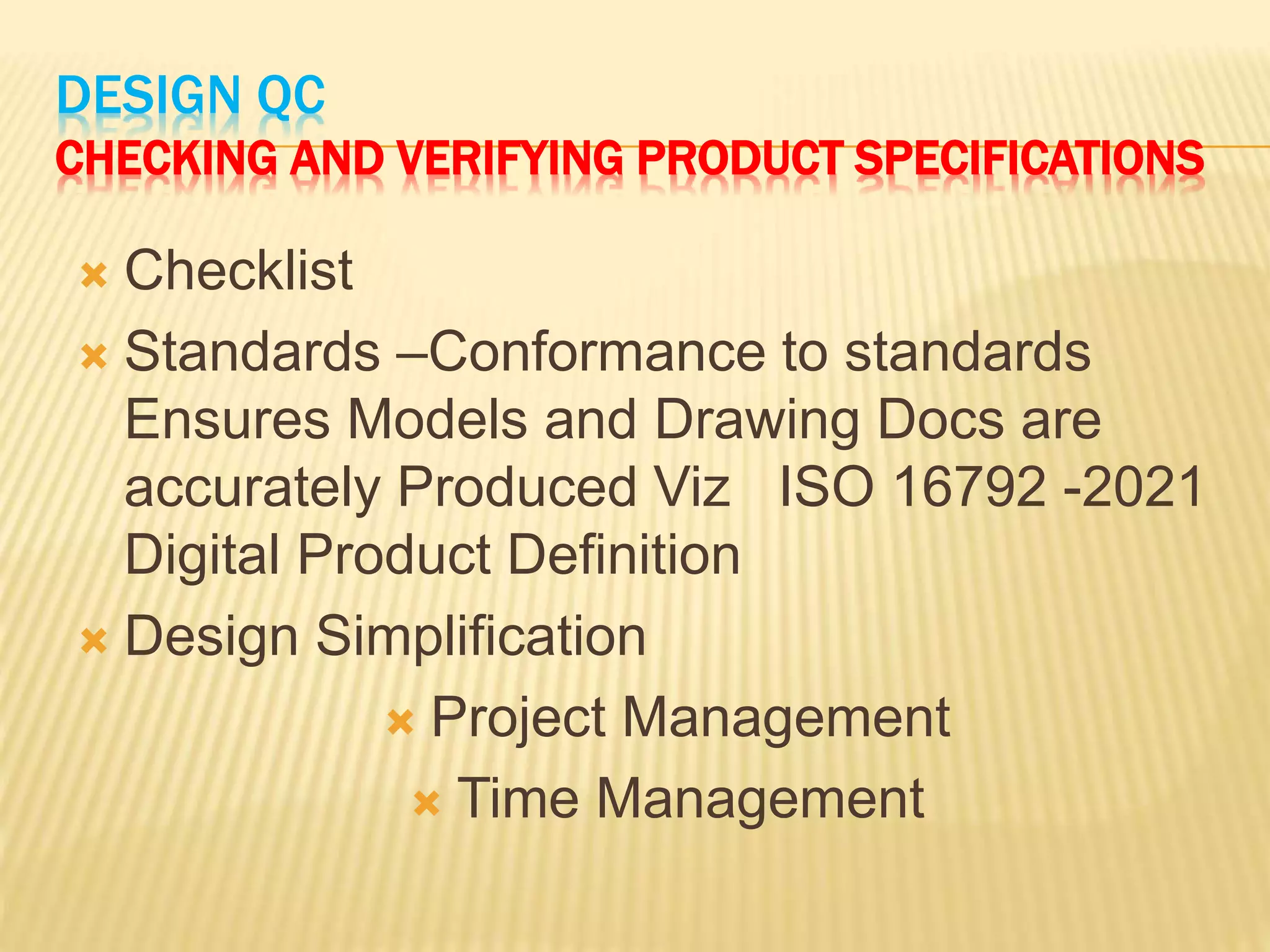 DESIGN QC
CHECKING AND VERIFYING PRODUCT SPECIFICATIONS

Checklist

Standards –Conformance to standards Ensures Models and Drawing Docs are accurately Produced Viz ISO 16792 -2021 Digital Product Definition

Design Simplification

Project Management

Time Management